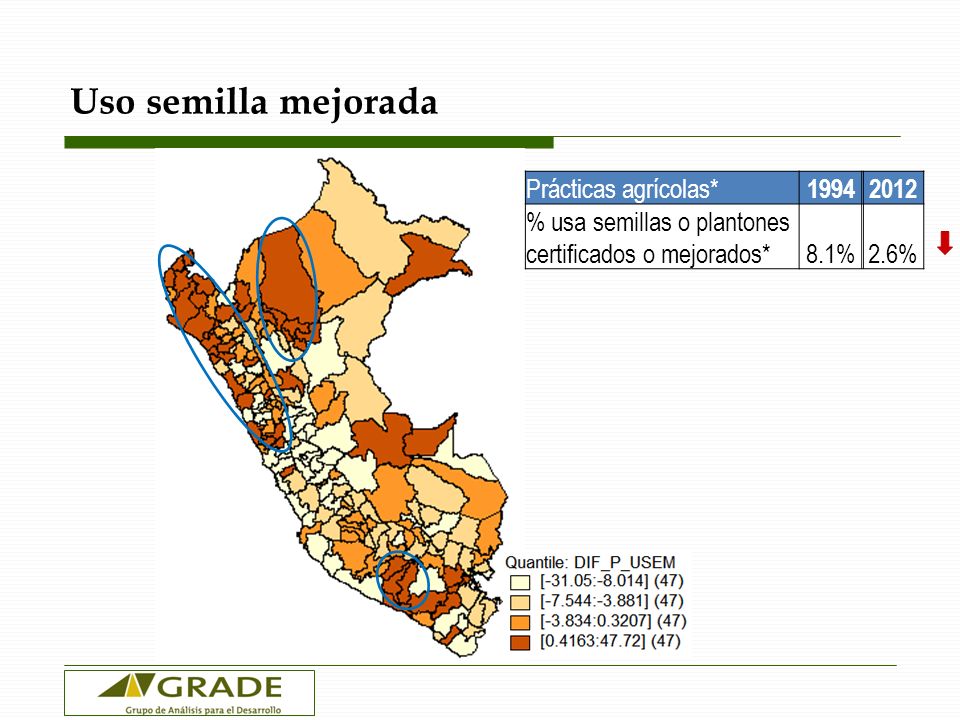 Uso semilla mejorada

| Prácticas agrícolas* | 1994 | 2012 |
|---|---|---|
| % usa semillas o plantones certificados o mejorados* | 8.1% | 2.6% |

Quantile: DIF_P_USEM
[-31.05:-8.014] (47)
[-7.544:-3.881] (47)
[-3.834:0.3207] (47)
[0.4163:47.72] (47)

GRADE
Grupo de Análisis para el Desarrollo